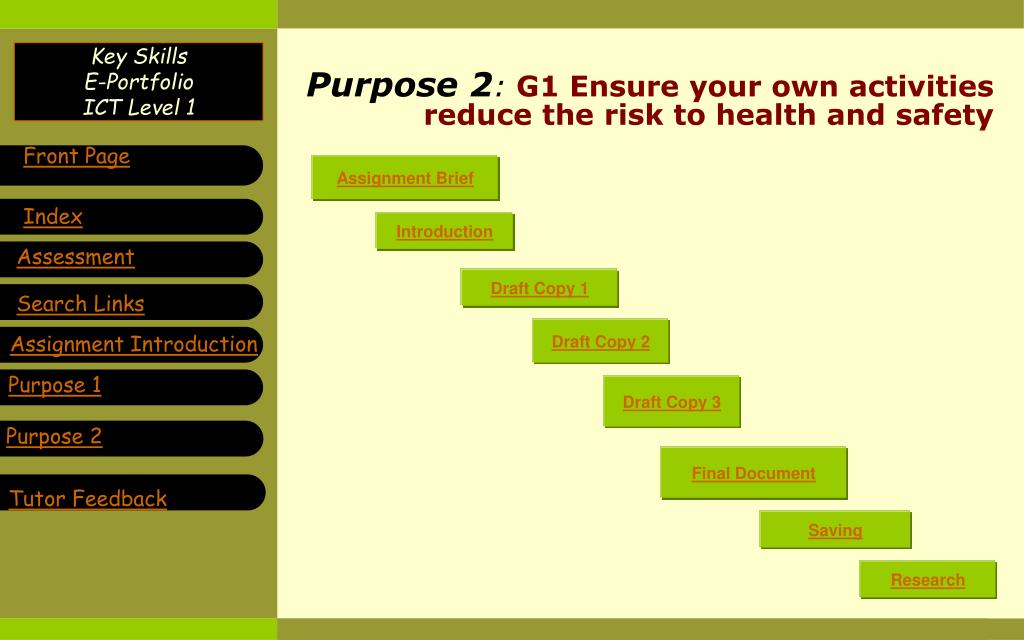 Key Skills
E-Portfolio
ICT Level 1

Front Page

Index

Assessment

Search Links

Assignment Introduction

Purpose 1

Purpose 2

Tutor Feedback

Purpose 2: G1 Ensure your own activities reduce the risk to health and safety

Assignment Brief

Introduction

Draft Copy 1

Draft Copy 2

Draft Copy 3

Final Document

Saving

Research